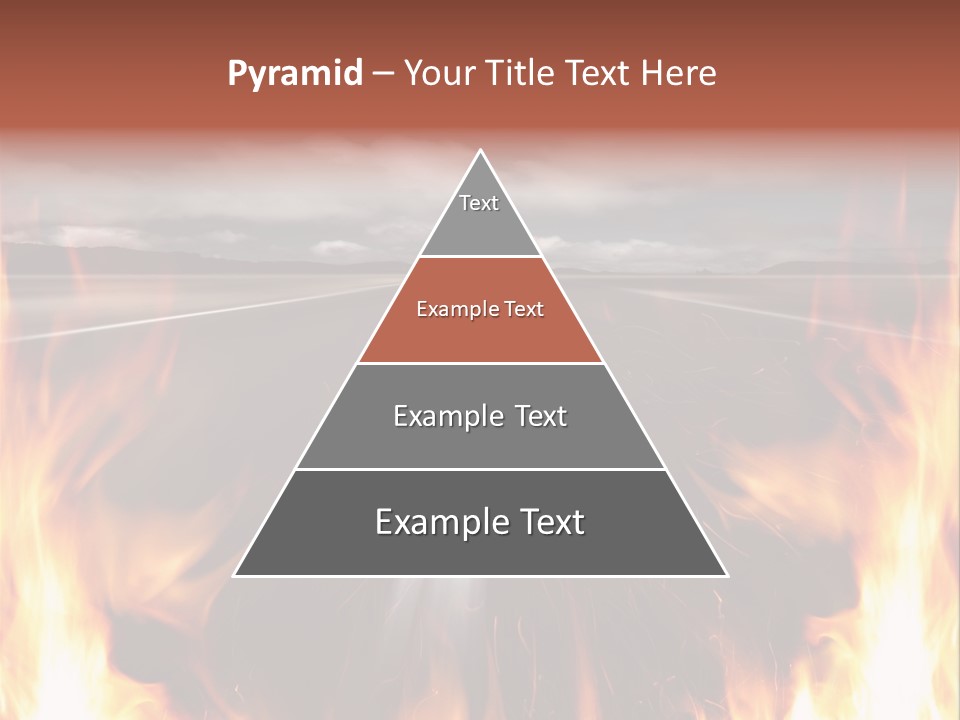 Pyramid – Your Title Text Here

Text

Example Text

Example Text

Example Text